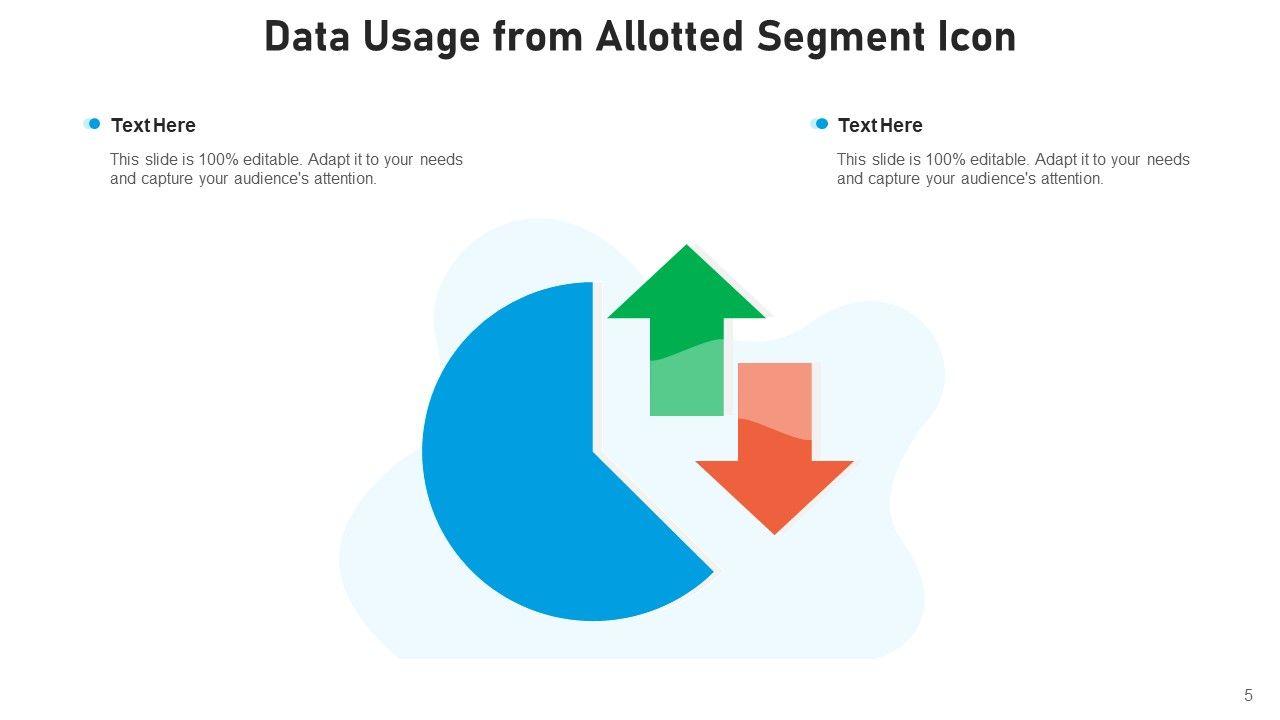 Data Usage from Allotted Segment Icon

Text Here

This slide is 100% editable. Adapt it to your needs and capture your audience's attention.

Text Here

This slide is 100% editable. Adapt it to your needs and capture your audience's attention.

5